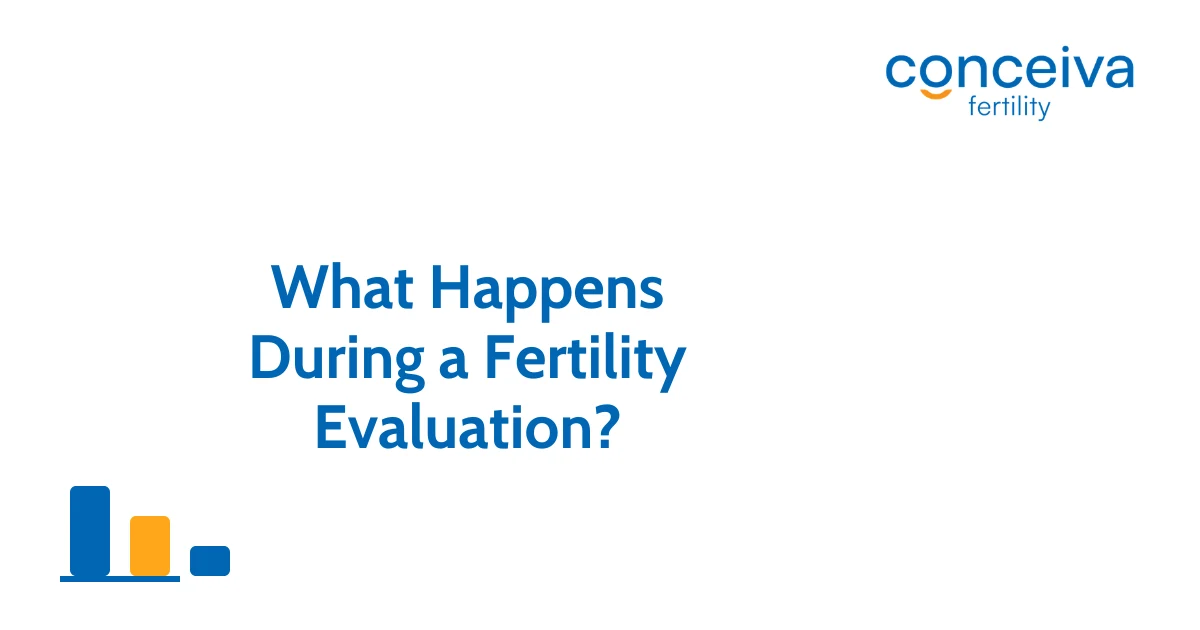 conceiva
fertility

What Happens During a Fertility Evaluation?